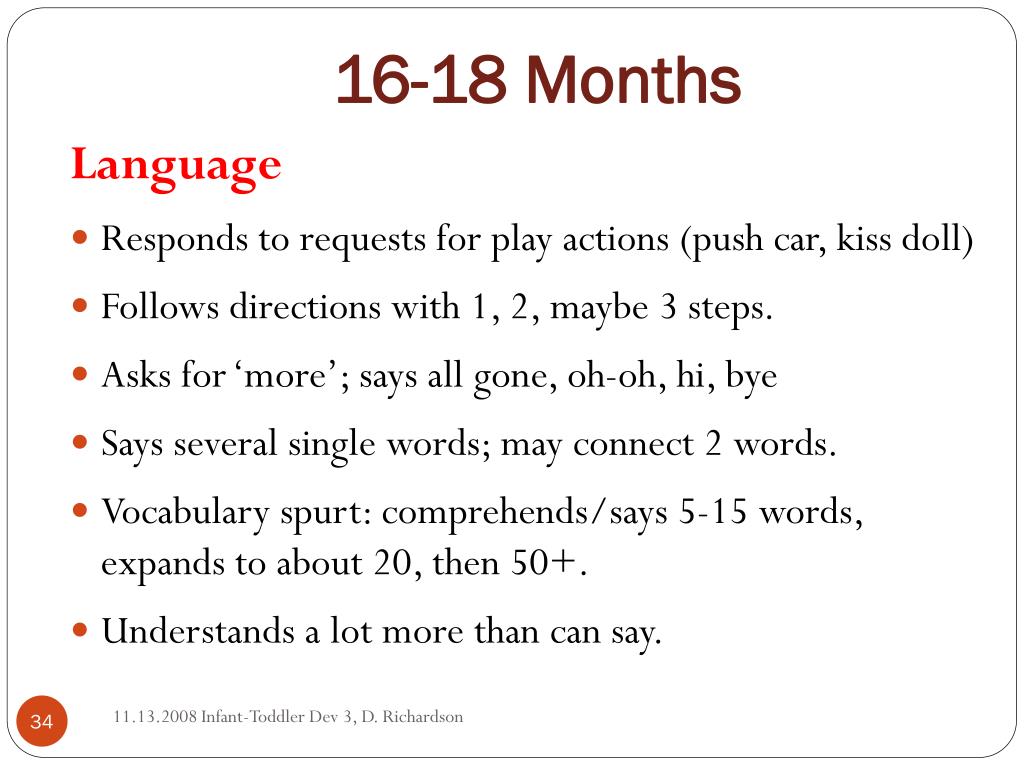 16-18 Months

Language

- Responds to requests for play actions (push car, kiss doll)
- Follows directions with 1, 2, maybe 3 steps.
- Asks for ‘more’; says all gone, oh-oh, hi, bye
- Says several single words; may connect 2 words.
- Vocabulary spurt: comprehends/says 5-15 words, expands to about 20, then 50+.
- Understands a lot more than can say.

34

11.13.2008 Infant-Toddler Dev 3, D. Richardson